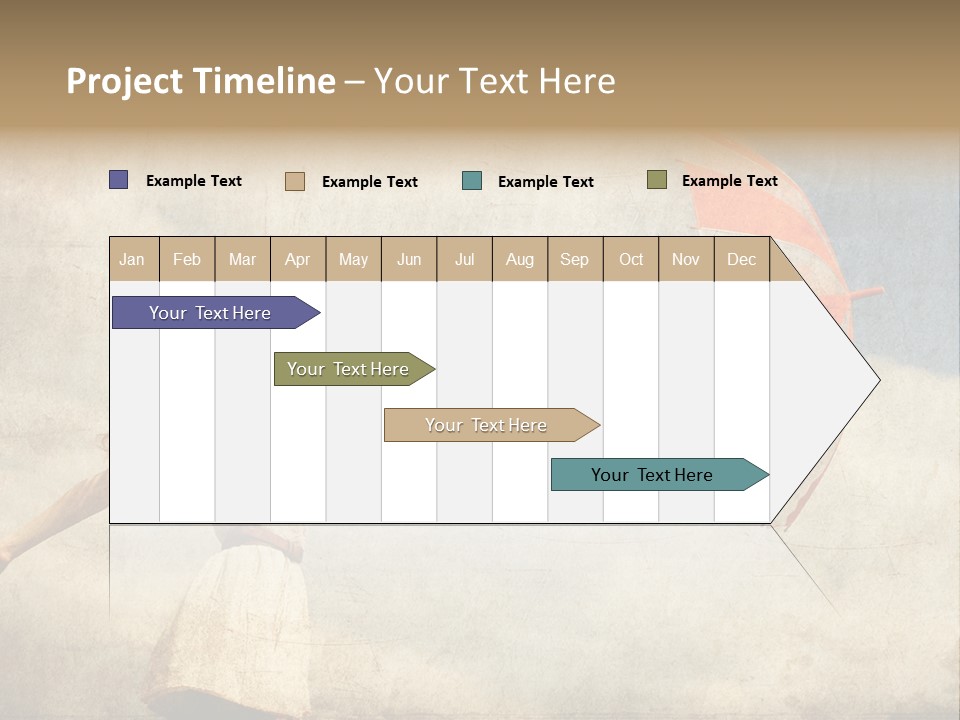 Project Timeline – Your Text Here

Example Text Example Text Example Text Example Text

| Jan | Feb | Mar | Apr | May | Jun | Jul | Aug | Sep | Oct | Nov | Dec |
|---|---|---|---|---|---|---|---|---|---|---|---|

Your Text Here

Your Text Here

Your Text Here

Your Text Here